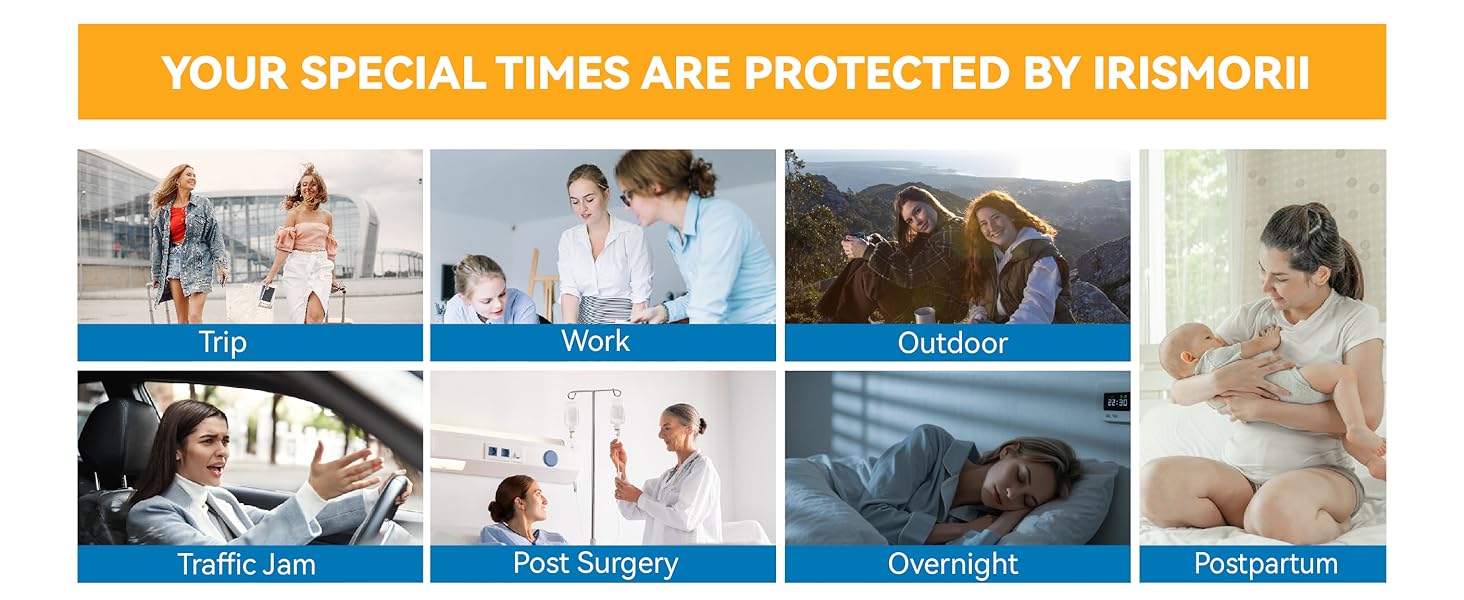 YOUR SPECIAL TIMES ARE PROTECTED BY IRISMORII

Trip

Work

Outdoor

Traffic Jam

Post Surgery

22:30

Overnight

Postpartum